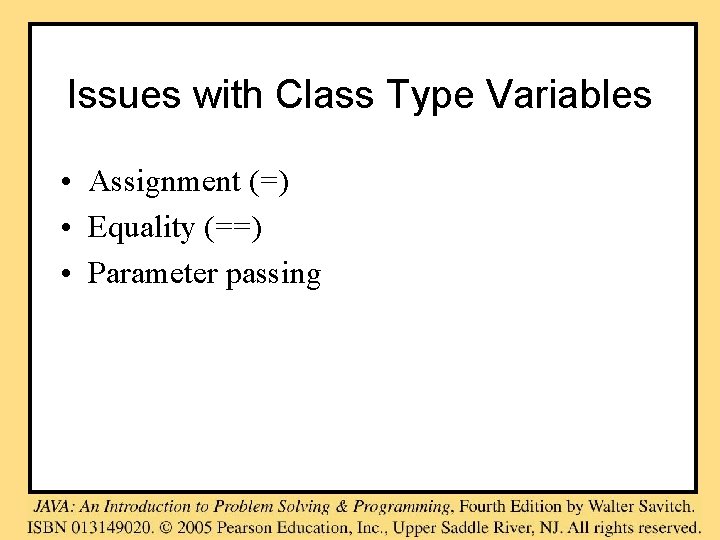 Issues with Class Type Variables

• Assignment (=)
• Equality (==)
• Parameter passing

JAVA: An Introduction to Problem Solving & Programming, Fourth Edition by Walter Savitch.
ISBN 013149020. © 2005 Pearson Education, Inc., Upper Saddle River, NJ. All rights reserved.